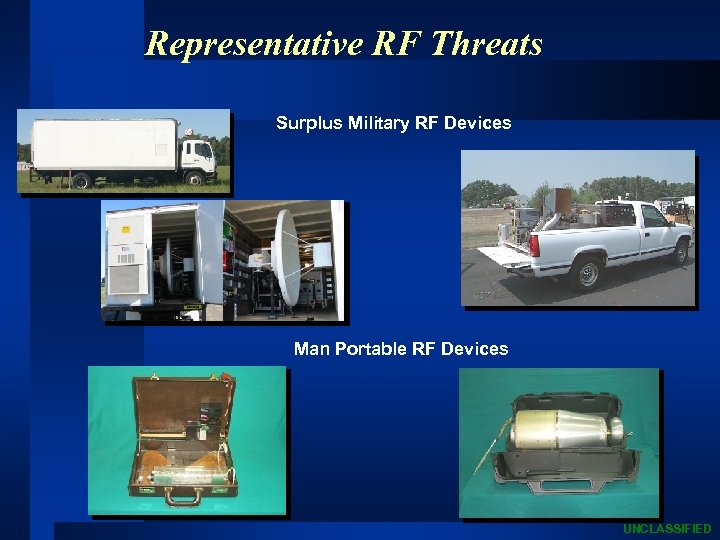 Representative RF Threats

Surplus Military RF Devices

Man Portable RF Devices

UNCLASSIFIED